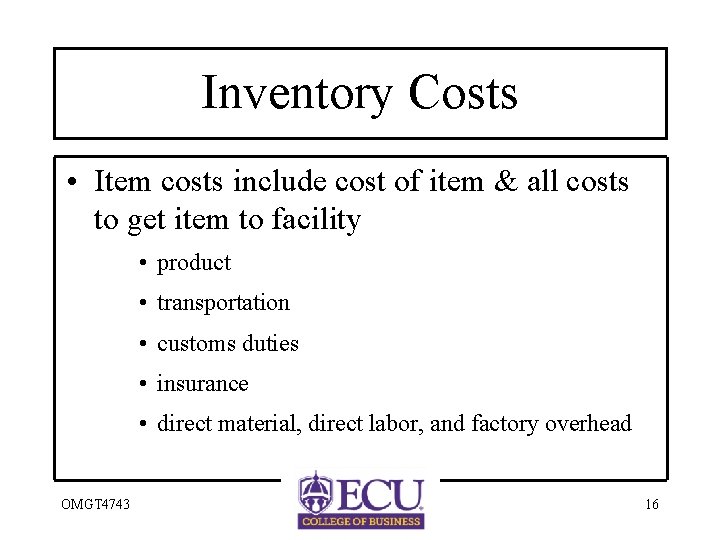 Inventory Costs

• Item costs include cost of item & all costs to get item to facility

• product
• transportation
• customs duties
• insurance
• direct material, direct labor, and factory overhead

OMGT4743

ECU
COLLEGE OF BUSINESS

16